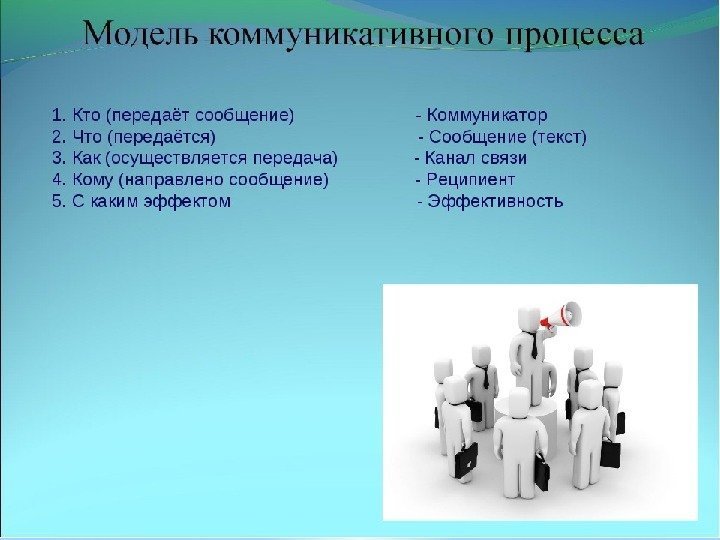 Модель коммуникативного процесса

1. Кто (передаёт сообщение) - Коммуникатор
2. Что (передаётся) - Сообщение (текст)
3. Как (осуществляется передача) - Канал связи
4. Кому (направлено сообщение) - Реципиент
5. С каким эффектом - Эффективность